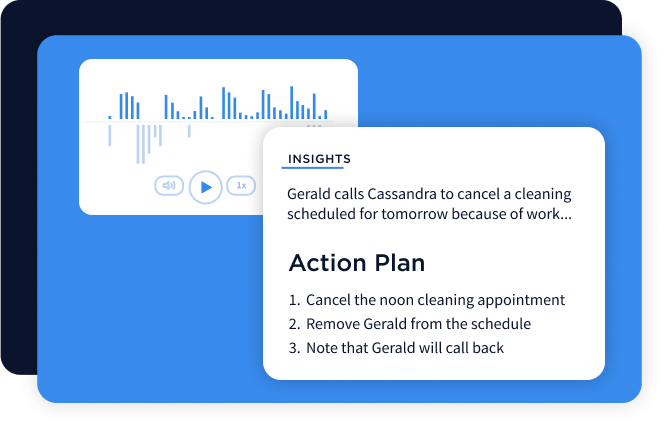 1x

INSIGHTS

Gerald calls Cassandra to cancel a cleaning scheduled for tomorrow because of work...

Action Plan

1. Cancel the noon cleaning appointment
2. Remove Gerald from the schedule
3. Note that Gerald will call back